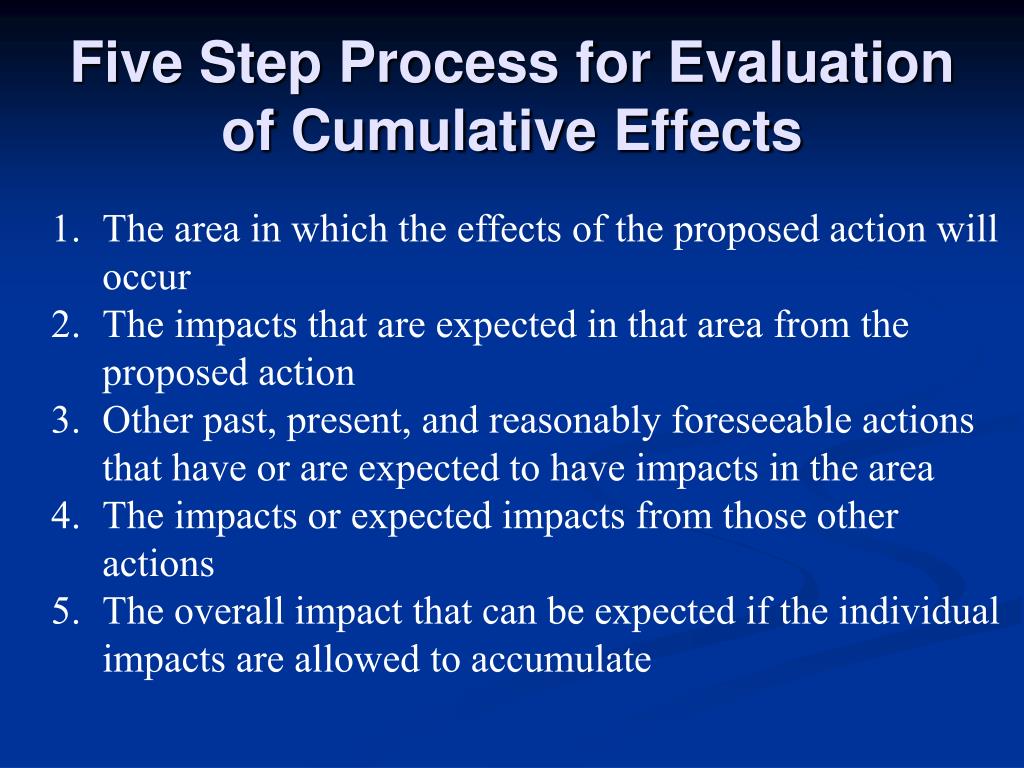 Five Step Process for Evaluation of Cumulative Effects

1. The area in which the effects of the proposed action will occur
2. The impacts that are expected in that area from the proposed action
3. Other past, present, and reasonably foreseeable actions that have or are expected to have impacts in the area
4. The impacts or expected impacts from those other actions
5. The overall impact that can be expected if the individual impacts are allowed to accumulate